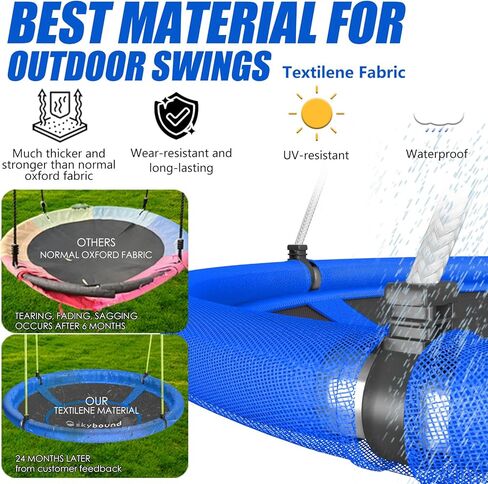 BEST MATERIAL FOR OUTDOOR SWINGS

Textilene Fabric

Much thicker and stronger than normal oxford fabric

Wear-resistant and long-lasting

UV-resistant

Waterproof

OTHERS
NORMAL OXFORD FABRIC

TEARING, FADING, SAGGING OCCURS AFTER 6 MONTHS

OUR
TEXTILENE MATERIAL

skybound

24 MONTHS LATER
from customer feedback